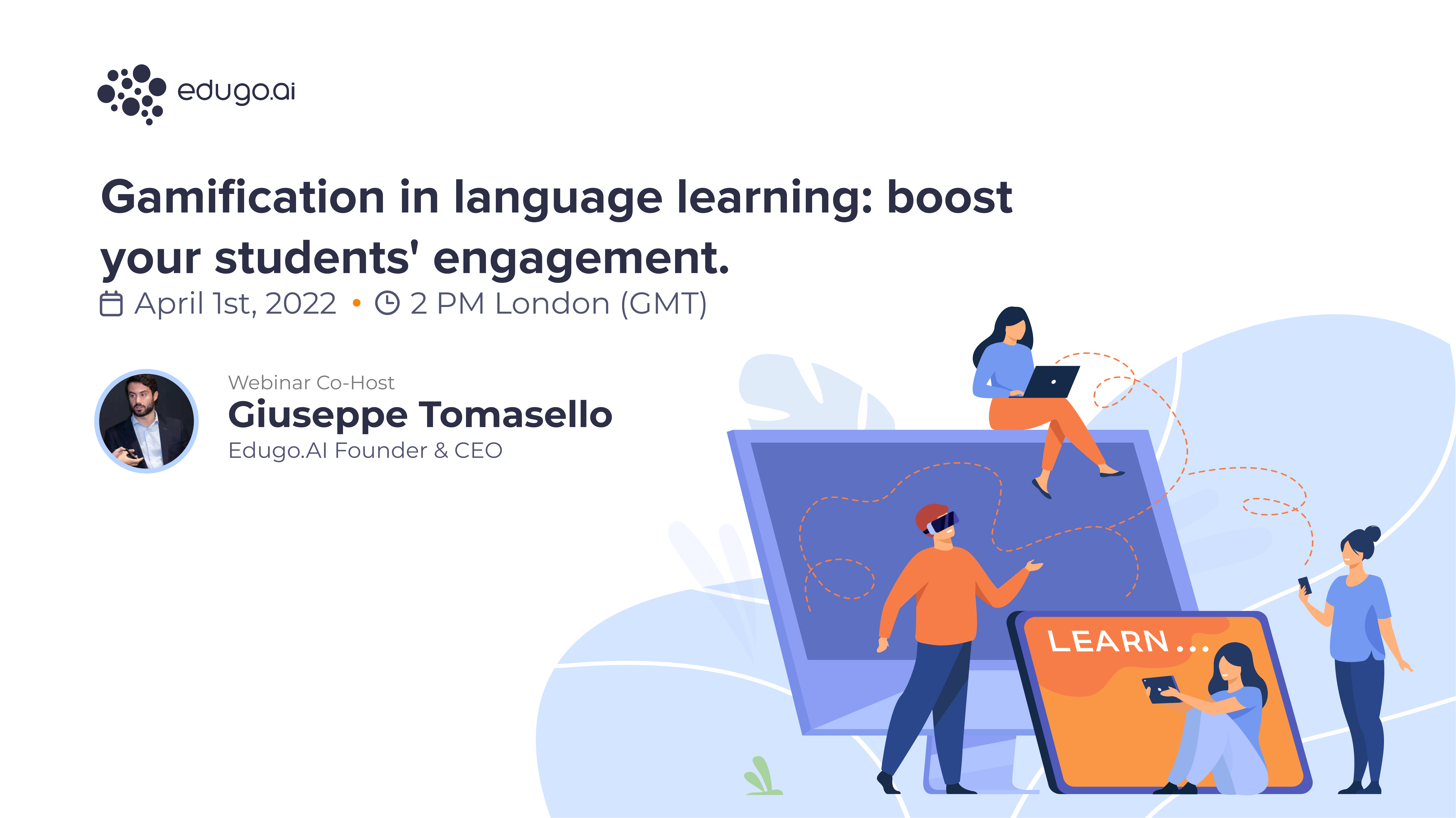 edugo.ai

Gamification in language learning: boost your students' engagement.

April 1st, 2022 • 2 PM London (GMT)

Webinar Co-Host
Giuseppe Tomasello
Edugo.AI Founder & CEO

LEARN...